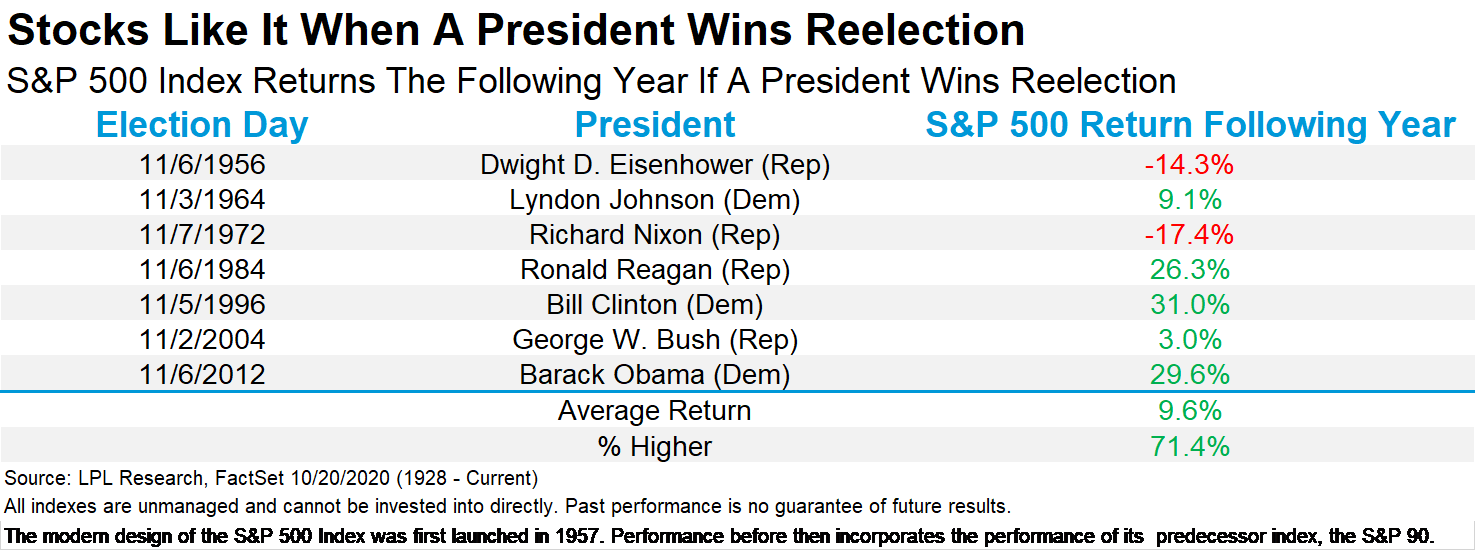 Stocks Like It When A President Wins Reelection

S&P 500 Index Returns The Following Year If A President Wins Reelection

| Election Day | President | S&P 500 Return Following Year |
|---|---|---|
| 11/6/1956 | Dwight D. Eisenhower (Rep) | -14.3% |
| 11/3/1964 | Lyndon Johnson (Dem) | 9.1% |
| 11/7/1972 | Richard Nixon (Rep) | -17.4% |
| 11/6/1984 | Ronald Reagan (Rep) | 26.3% |
| 11/5/1996 | Bill Clinton (Dem) | 31.0% |
| 11/2/2004 | George W. Bush (Rep) | 3.0% |
| 11/6/2012 | Barack Obama (Dem) | 29.6% |
| | Average Return | 9.6% |
| | % Higher | 71.4% |

Source: LPL Research, FactSet 10/20/2020 (1928 - Current)

All indexes are unmanaged and cannot be invested into directly. Past performance is no guarantee of future results.

The modern design of the S&P 500 Index was first launched in 1957. Performance before then incorporates the performance of its predecessor index, the S&P 90.